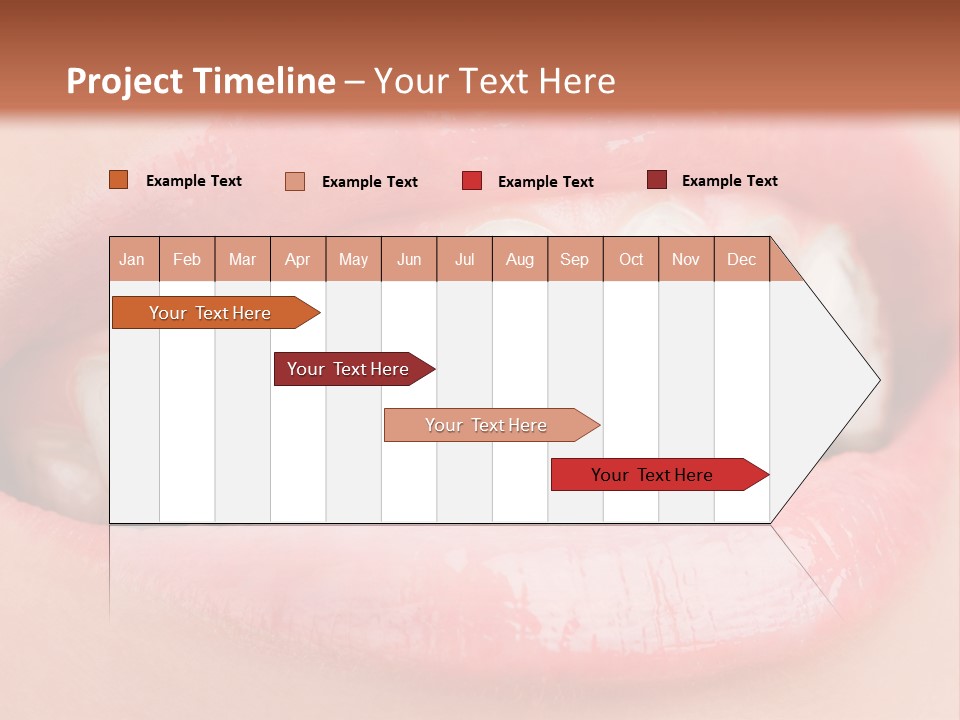 Project Timeline – Your Text Here

Example Text
Example Text
Example Text
Example Text

| Jan | Feb | Mar | Apr | May | Jun | Jul | Aug | Sep | Oct | Nov | Dec |
|---|---|---|---|---|---|---|---|---|---|---|---|

Your Text Here
Your Text Here
Your Text Here
Your Text Here